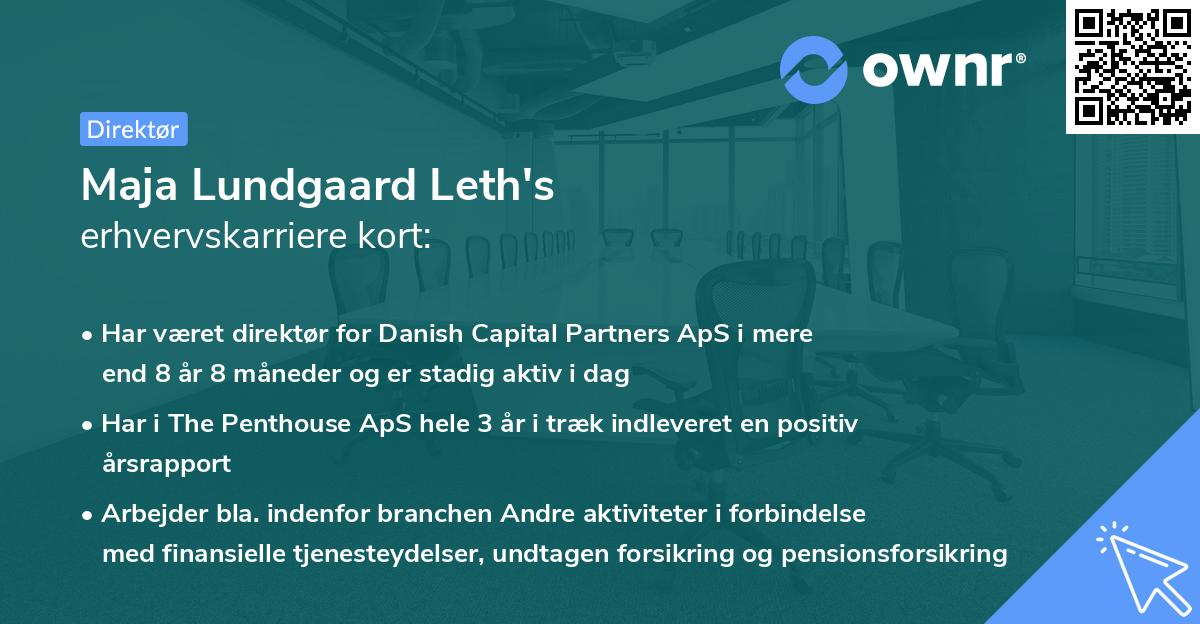 ownr®

Direktør

Maja Lundgaard Leth's
erhvervskarriere kort:

• Har været direktør for Danish Capital Partners ApS i mere end 8 år 8 måneder og er stadig aktiv i dag

• Har i The Penthouse ApS hele 3 år i træk indleveret en positiv årsrapport

• Arbejder bla. indenfor branchen Andre aktiviteter i forbindelse med finansielle tjenesteydelser, undtagen forsikring og pensionsforsikring